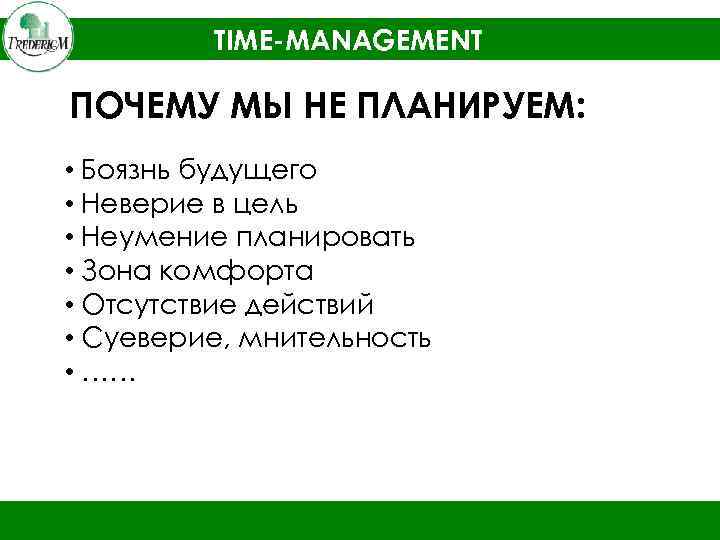 FREDERICM

TIME-MANAGEMENT

ПОЧЕМУ МЫ НЕ ПЛАНИРУЕМ:

• Боязнь будущего
• Неверие в цель
• Неумение планировать
• Зона комфорта
• Отсутствие действий
• Суеверие, мнительность
• ……